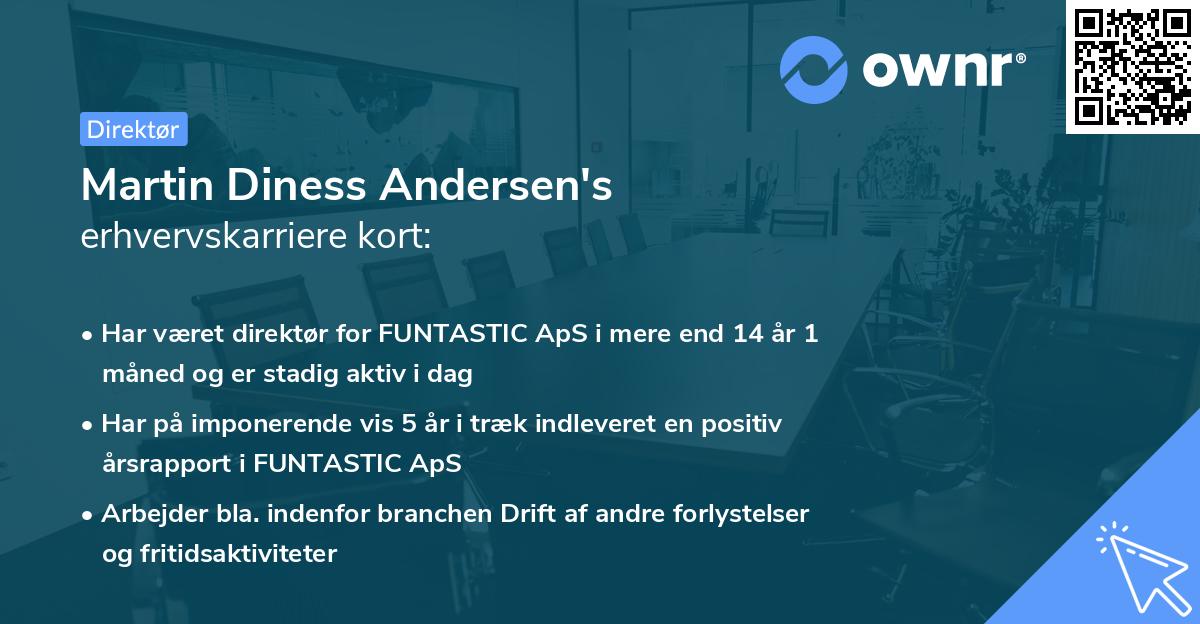 ownr®

Direktør

Martin Diness Andersen's
erhvervskarriere kort:

• Har været direktør for FUNTASTIC ApS i mere end 14 år 1 måned og er stadig aktiv i dag

• Har på imponerende vis 5 år i træk indleveret en positiv årsrapport i FUNTASTIC ApS

• Arbejder bla. indenfor branchen Drift af andre forlystelser og fritidsaktiviteter